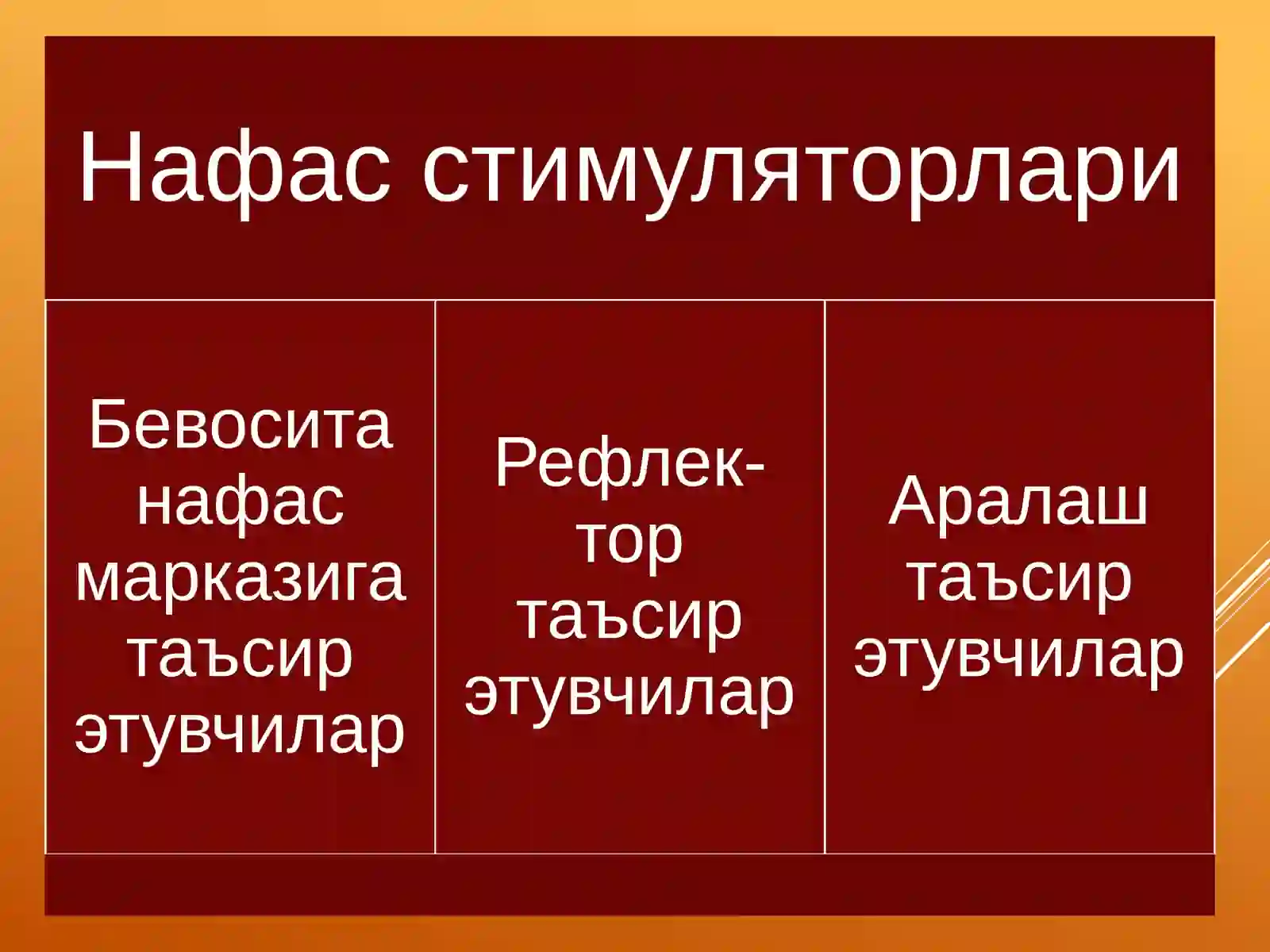 Нафас стимуляторлари

| Бевосита нафас марказига таъсир этувчилар | Рефлектор таъсир этувчилар | Аралаш таъсир этувчилар |
|---|---|---|